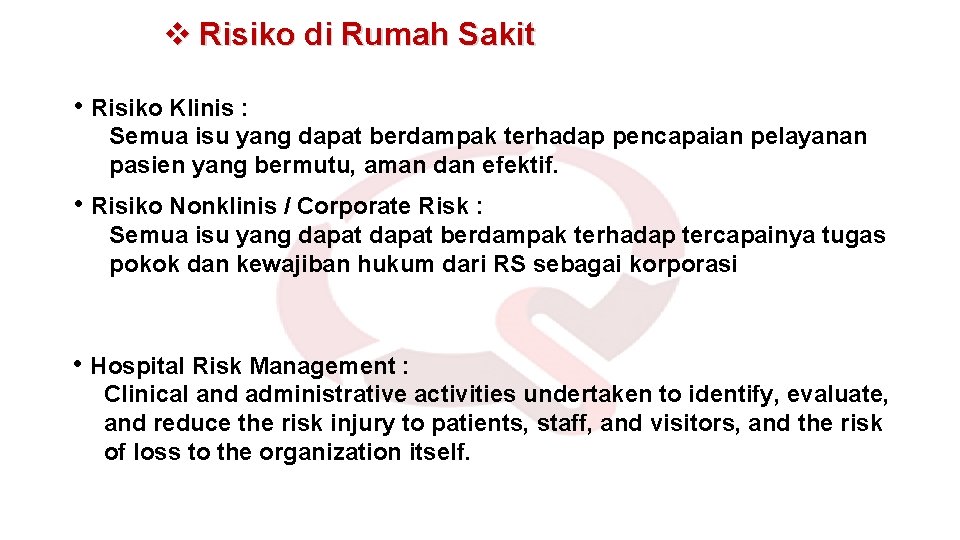 ❖ Risiko di Rumah Sakit

• Risiko Klinis :
Semua isu yang dapat berdampak terhadap pencapaian pelayanan pasien yang bermutu, aman dan efektif.

• Risiko Nonklinis / Corporate Risk :
Semua isu yang dapat dapat berdampak terhadap tercapainya tugas pokok dan kewajiban hukum dari RS sebagai korporasi

• Hospital Risk Management :
Clinical and administrative activities undertaken to identify, evaluate, and reduce the risk injury to patients, staff, and visitors, and the risk of loss to the organization itself.